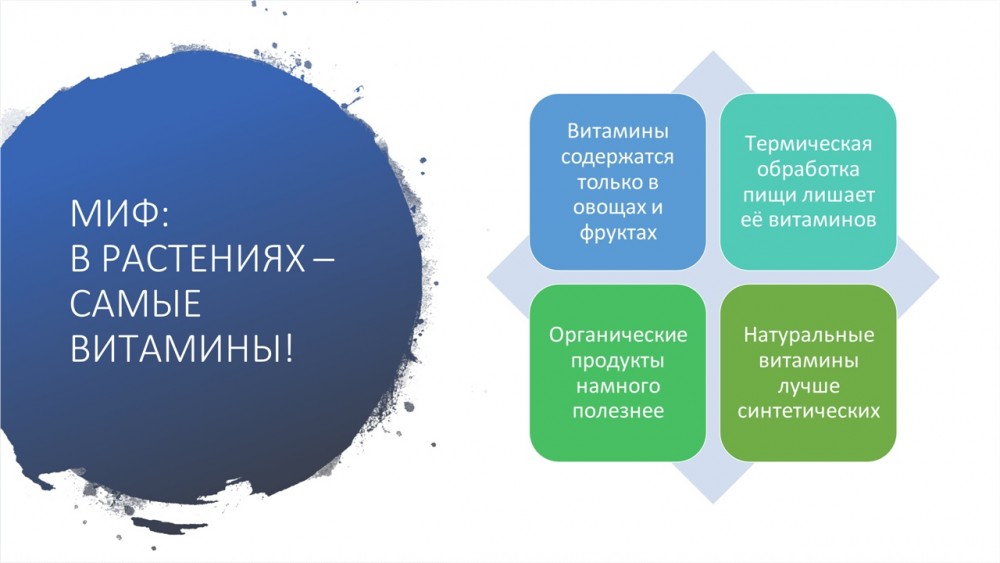 МИФ:
В РАСТЕНИЯХ – САМЫЕ ВИТАМИНЫ!

Витамины содержатся только в овощах и фруктах

Термическая обработка пищи лишает её витаминов

Органические продукты намного полезнее

Натуральные витамины лучше синтетических